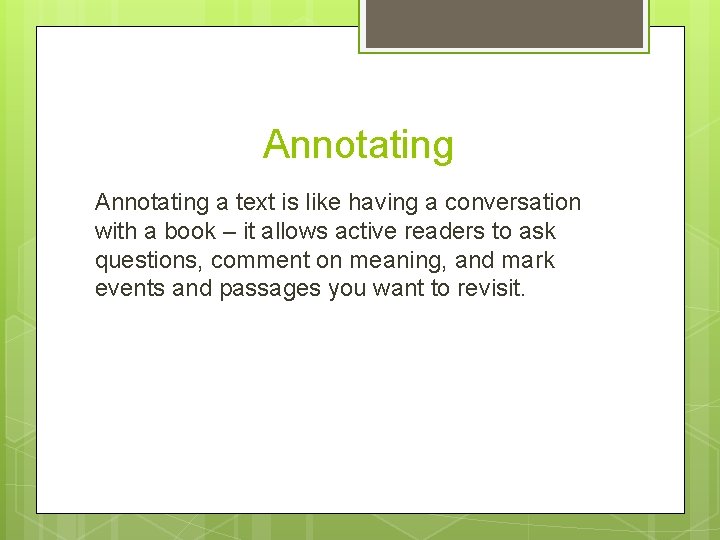 Annotating

Annotating a text is like having a conversation with a book – it allows active readers to ask questions, comment on meaning, and mark events and passages you want to revisit.